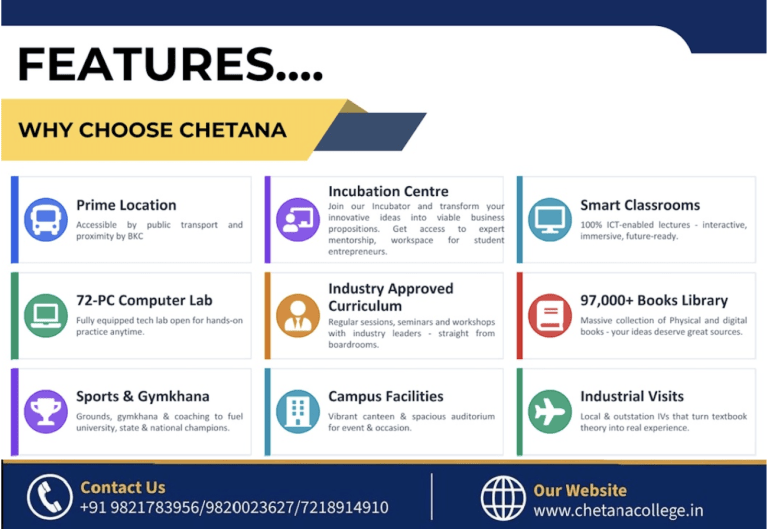 FEATURES....

WHY CHOOSE CHETANA

Prime Location
Accessible by public transport and proximity by BKC

Incubation Centre
Join our Incubator and transform your innovative ideas into viable business propositions. Get access to expert mentorship, workspace for student entrepreneurs.

Smart Classrooms
100% ICT-enabled lectures - interactive, immersive, future-ready.

72-PC Computer Lab
Fully equipped tech lab open for hands-on practice anytime.

Industry Approved Curriculum
Regular sessions, seminars and workshops with industry leaders - straight from boardrooms.

97,000+ Books Library
Massive collection of Physical and digital books - your ideas deserve great sources.

Sports & Gymkhana
Grounds, gymkhana & coaching to fuel university, state & national champions.

Campus Facilities
Vibrant canteen & spacious auditorium for event & occasion.

Industrial Visits
Local & outstation IVs that turn textbook theory into real experience.

Contact Us
+91 9821783956/9820023627/7218914910

Our Website
www.chetanacollege.in